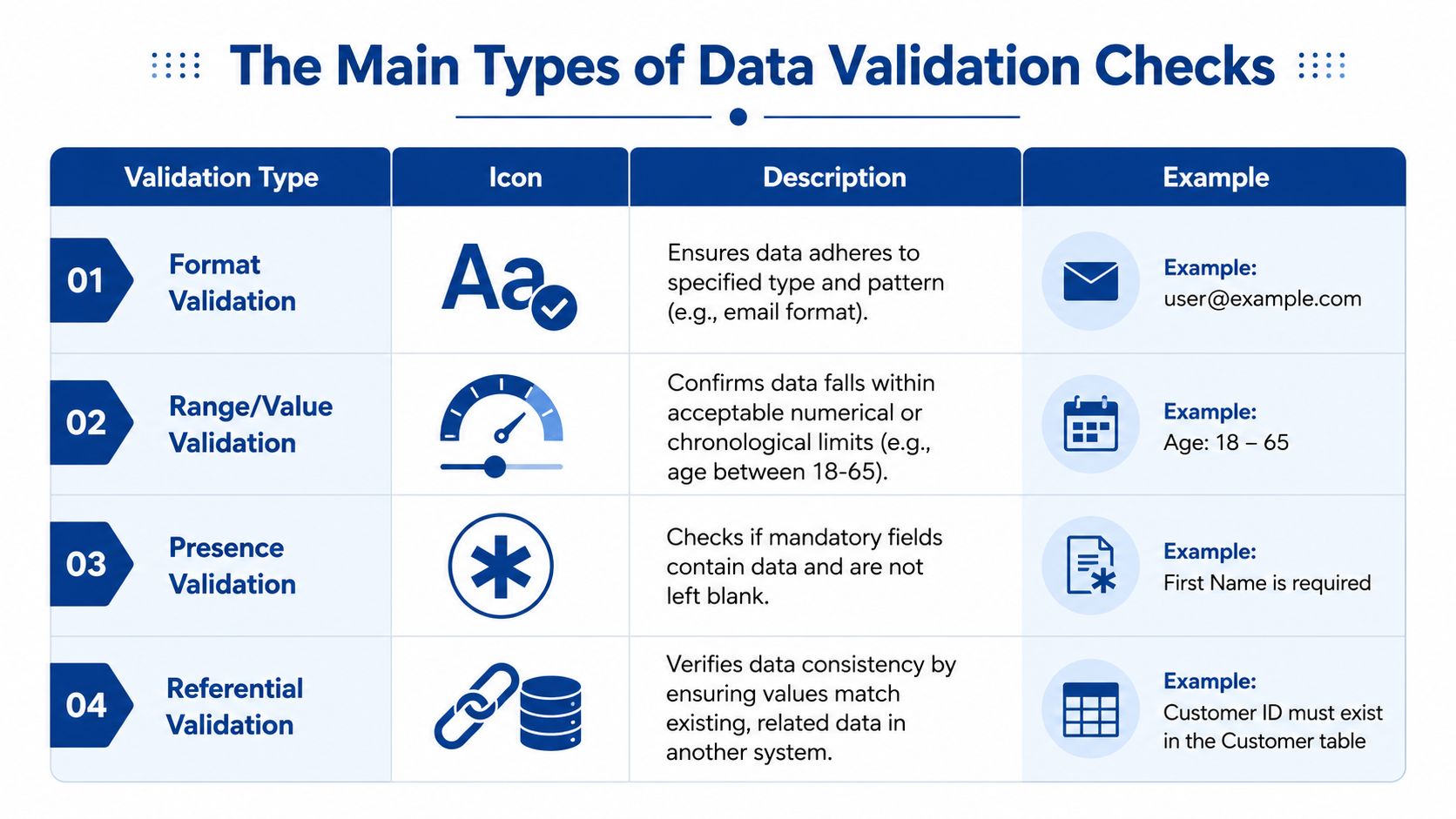 The Main Types of Data Validation Checks

| Validation Type | Icon | Description | Example |
|---|---|---|---|
| 01 Format Validation | Aa | Ensures data adheres to specified type and pattern (e.g., email format). | Example: user@example.com |
| 02 Range/Value Validation | | Confirms data falls within acceptable numerical or chronological limits (e.g., age between 18-65). | Example: Age: 18 – 65 |
| 03 Presence Validation | | Checks if mandatory fields contain data and are not left blank. | Example: First Name is required |
| 04 Referential Validation | | Verifies data consistency by ensuring values match existing, related data in another system. | Example: Customer ID must exist in the Customer table |